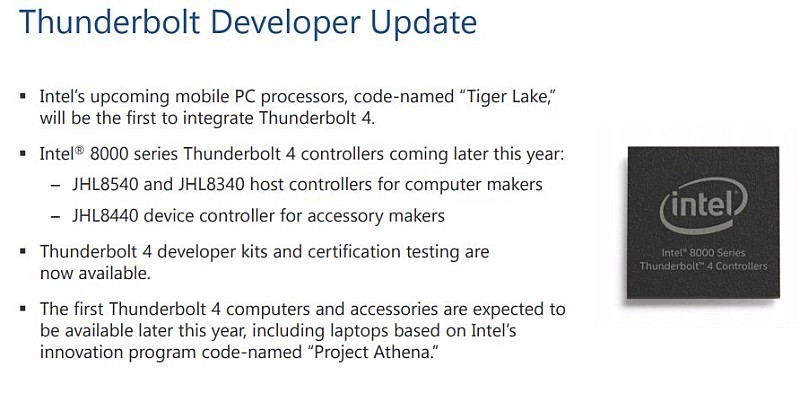 Thunderbolt Developer Update

▪ Intel's upcoming mobile PC processors, code-named "Tiger Lake," will be the first to integrate Thunderbolt 4.

▪ Intel® 8000 series Thunderbolt 4 controllers coming later this year:
– JHL8540 and JHL8340 host controllers for computer makers
– JHL8440 device controller for accessory makers

▪ Thunderbolt 4 developer kits and certification testing are now available.

▪ The first Thunderbolt 4 computers and accessories are expected to be available later this year, including laptops based on Intel's innovation program code-named "Project Athena."

intel

Intel® 8000 Series
Thunderbolt™ 4 Controllers